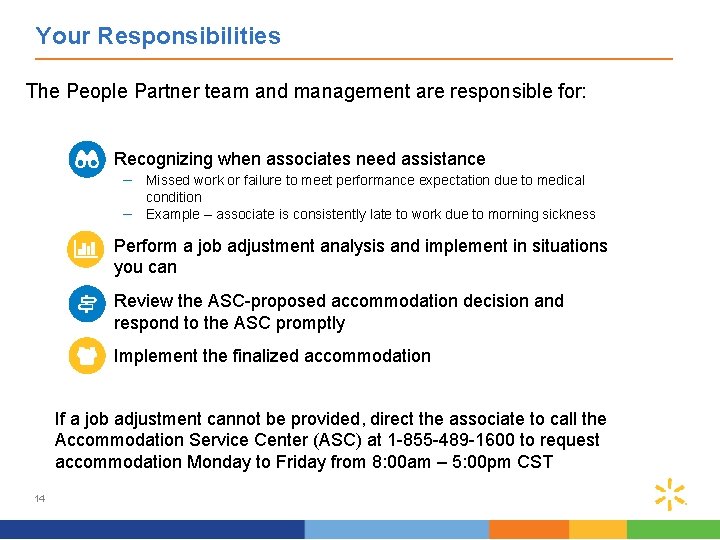 Your Responsibilities

The People Partner team and management are responsible for:

Recognizing when associates need assistance
– Missed work or failure to meet performance expectation due to medical condition
– Example – associate is consistently late to work due to morning sickness

Perform a job adjustment analysis and implement in situations you can

Review the ASC-proposed accommodation decision and respond to the ASC promptly

Implement the finalized accommodation

If a job adjustment cannot be provided, direct the associate to call the Accommodation Service Center (ASC) at 1-855-489-1600 to request accommodation Monday to Friday from 8:00am – 5:00pm CST

14